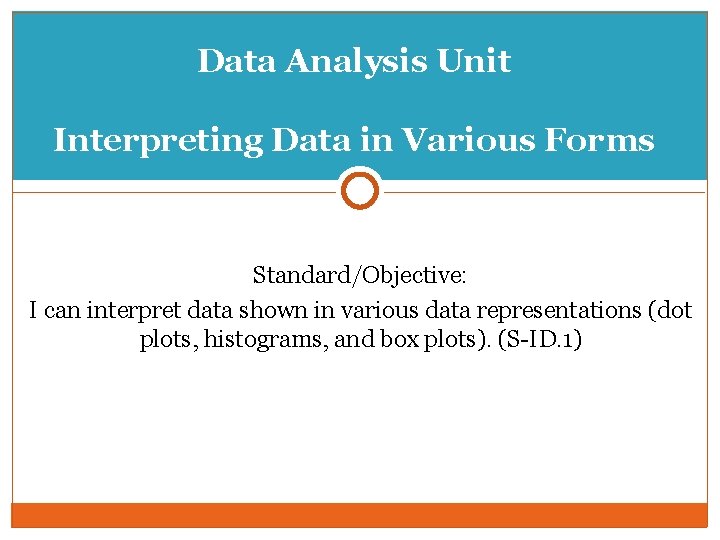 Data Analysis Unit

Interpreting Data in Various Forms

Standard/Objective:
I can interpret data shown in various data representations (dot plots, histograms, and box plots). (S-ID.1)